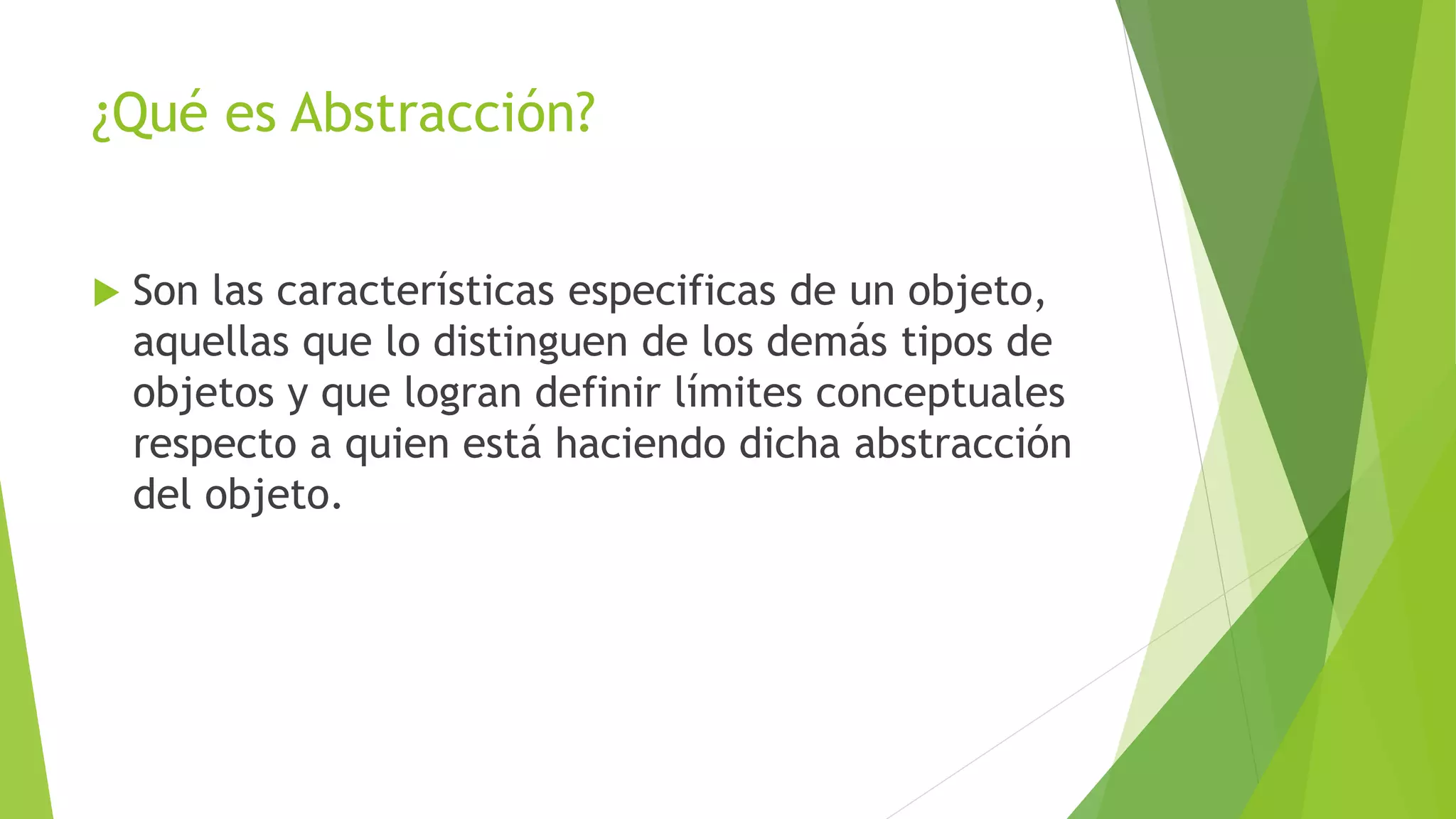 ¿Qué es Abstracción?

Son las características especificas de un objeto, aquellas que lo distinguen de los demás tipos de objetos y que logran definir límites conceptuales respecto a quien está haciendo dicha abstracción del objeto.